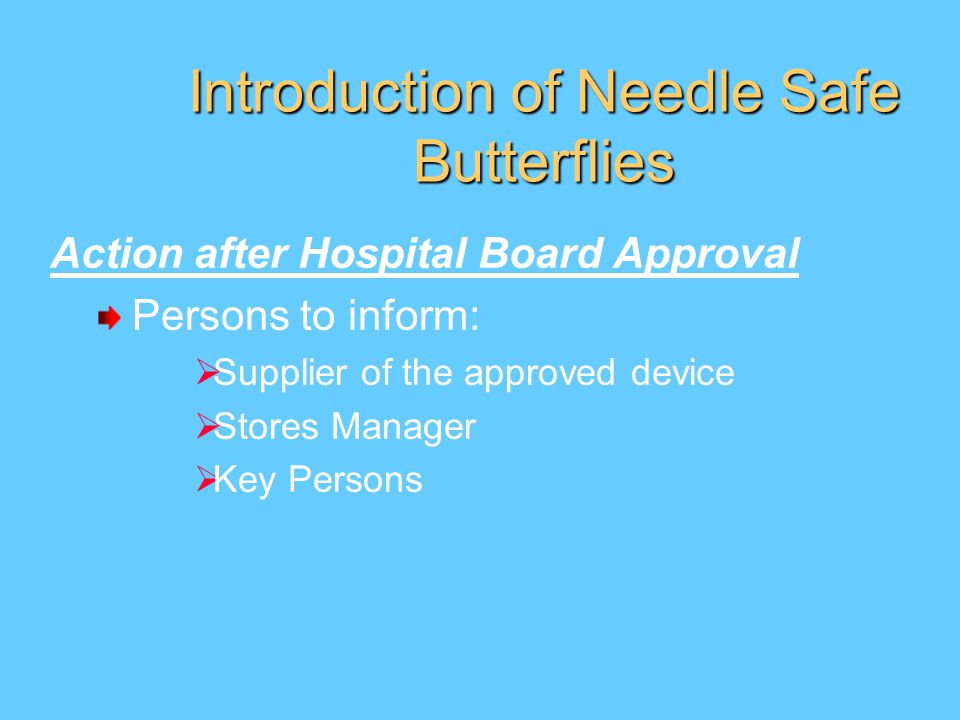 Introduction of Needle Safe Butterflies

Action after Hospital Board Approval

Persons to inform:

Supplier of the approved device

Stores Manager

Key Persons